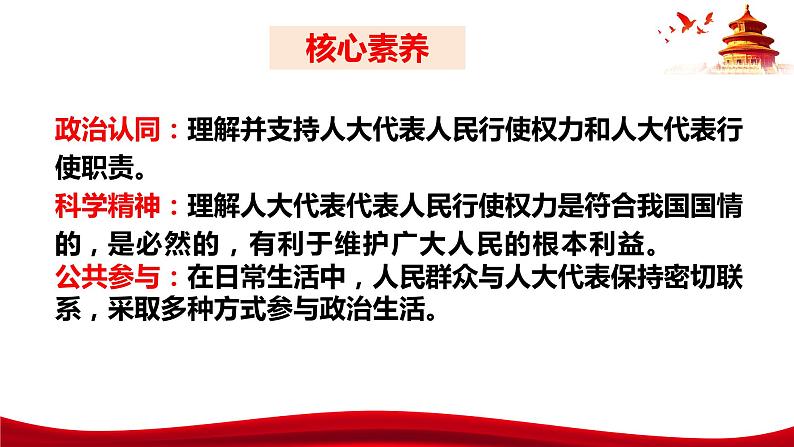 核心素养

政治认同：理解并支持人大代表人民行使权力和人大代表行使职责。

科学精神：理解人大代表代表人民行使权力是符合我国国情的，是必然的，有利于维护广大人民的根本利益。

公共参与：在日常生活中，人民群众与人大代表保持密切联系，采取多种方式参与政治生活。